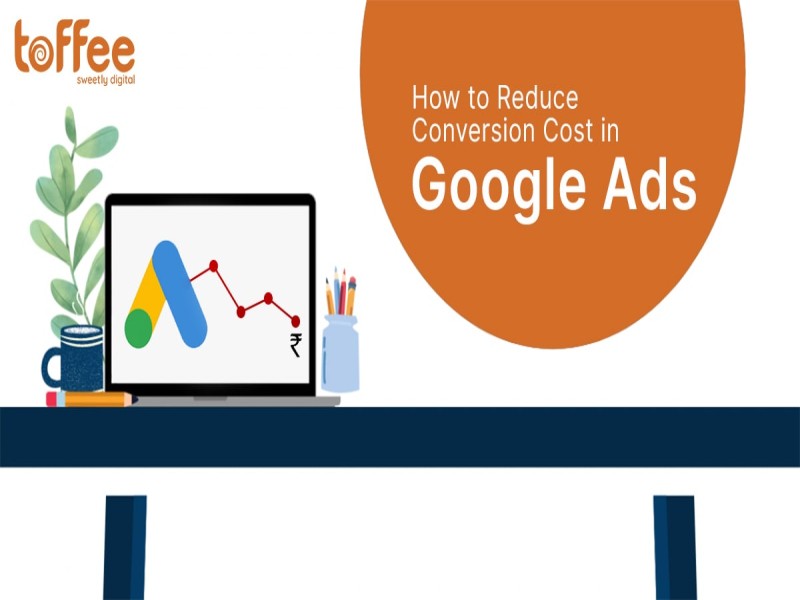 toffee
sweetly digital

How to Reduce Conversion Cost in
Google Ads

₹